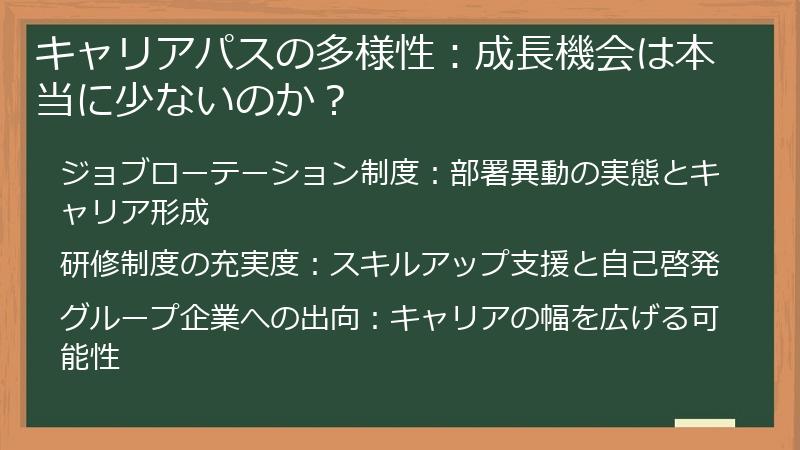 キャリアパスの多様性：成長機会は本当に少ないのか？

ジョブローテーション制度：部署異動の実態とキャリア形成

研修制度の充実度：スキルアップ支援と自己啓発

グループ企業への出向：キャリアの幅を広げる可能性